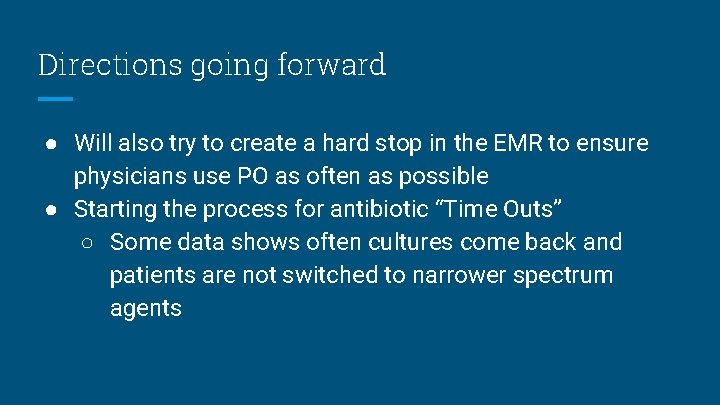 Directions going forward

● Will also try to create a hard stop in the EMR to ensure physicians use PO as often as possible
● Starting the process for antibiotic “Time Outs”
○ Some data shows often cultures come back and patients are not switched to narrower spectrum agents